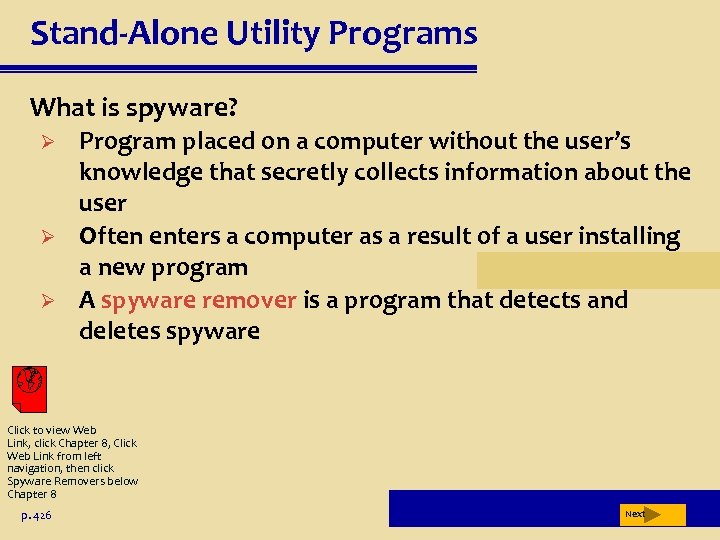 Stand-Alone Utility Programs

What is spyware?

➢ Program placed on a computer without the user's knowledge that secretly collects information about the user
➢ Often enters a computer as a result of a user installing a new program
➢ A spyware remover is a program that detects and deletes spyware

Click to view Web Link, click Chapter 8, Click Web Link from left navigation, then click Spyware Removers below Chapter 8

p. 426

Next